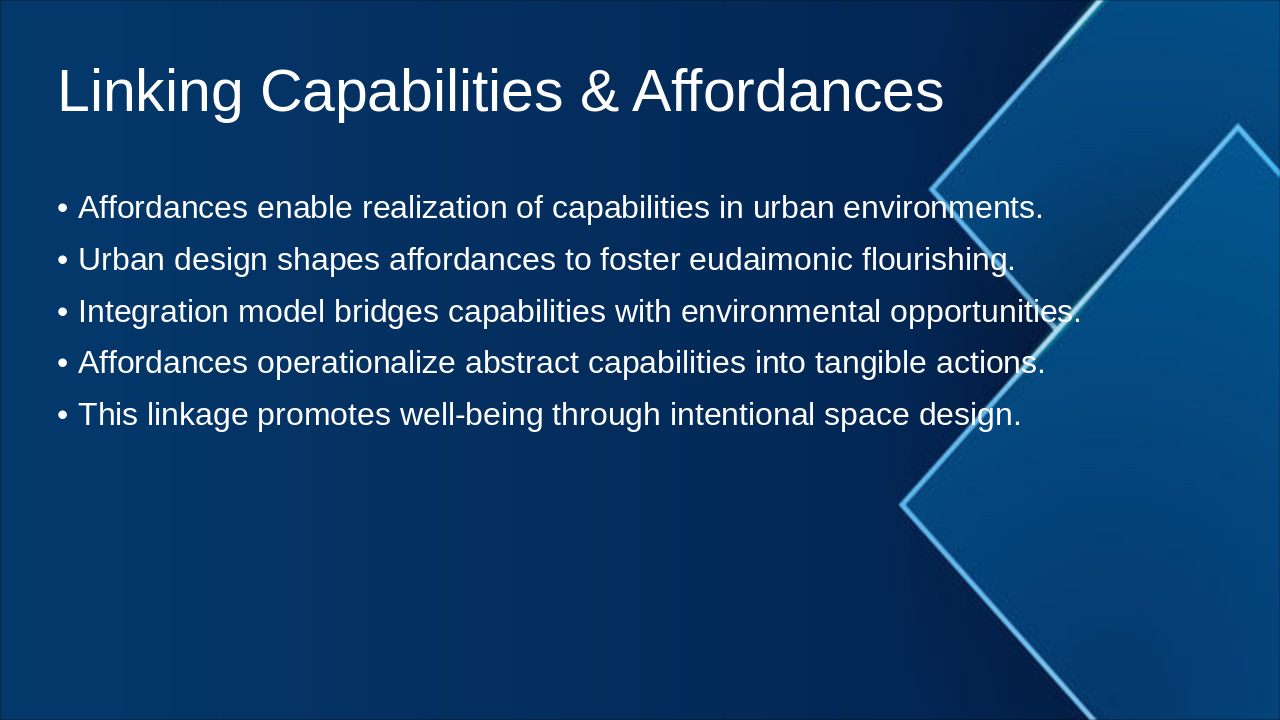 Linking Capabilities & Affordances

• Affordances enable realization of capabilities in urban environments.
• Urban design shapes affordances to foster eudaimonic flourishing.
• Integration model bridges capabilities with environmental opportunities.
• Affordances operationalize abstract capabilities into tangible actions.
• This linkage promotes well-being through intentional space design.